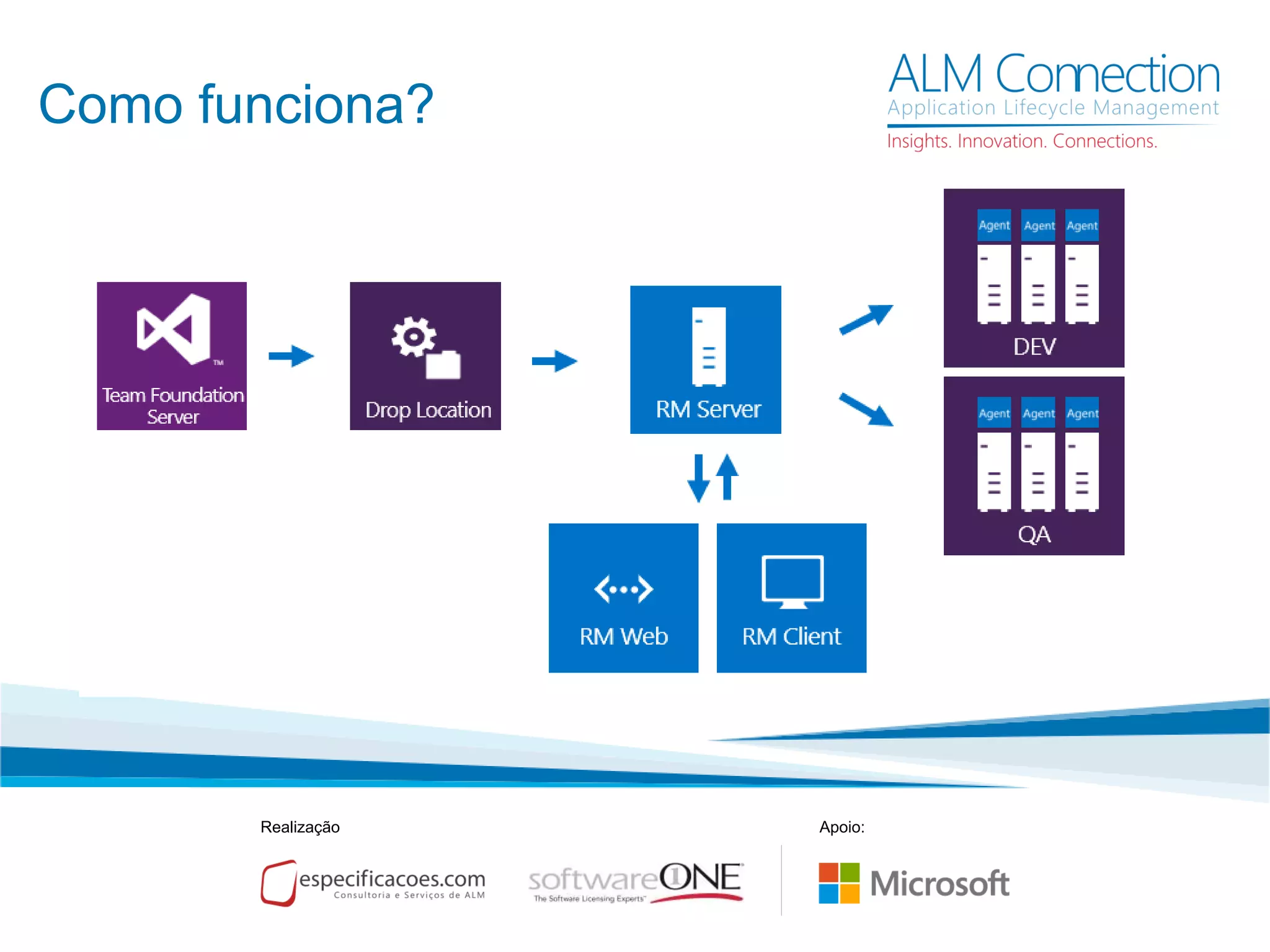 Como funciona?

ALM Connection
Application Lifecycle Management
Insights. Innovation. Connections.

Team Foundation Server

Drop Location

RM Server

Agent Agent Agent
DEV

Agent Agent Agent
QA

RM Web

RM Client

Realização

especificacoes.com
Consultoria e Serviços de ALM

softwareONE
The Software Licensing Experts

Apoio:

Microsoft